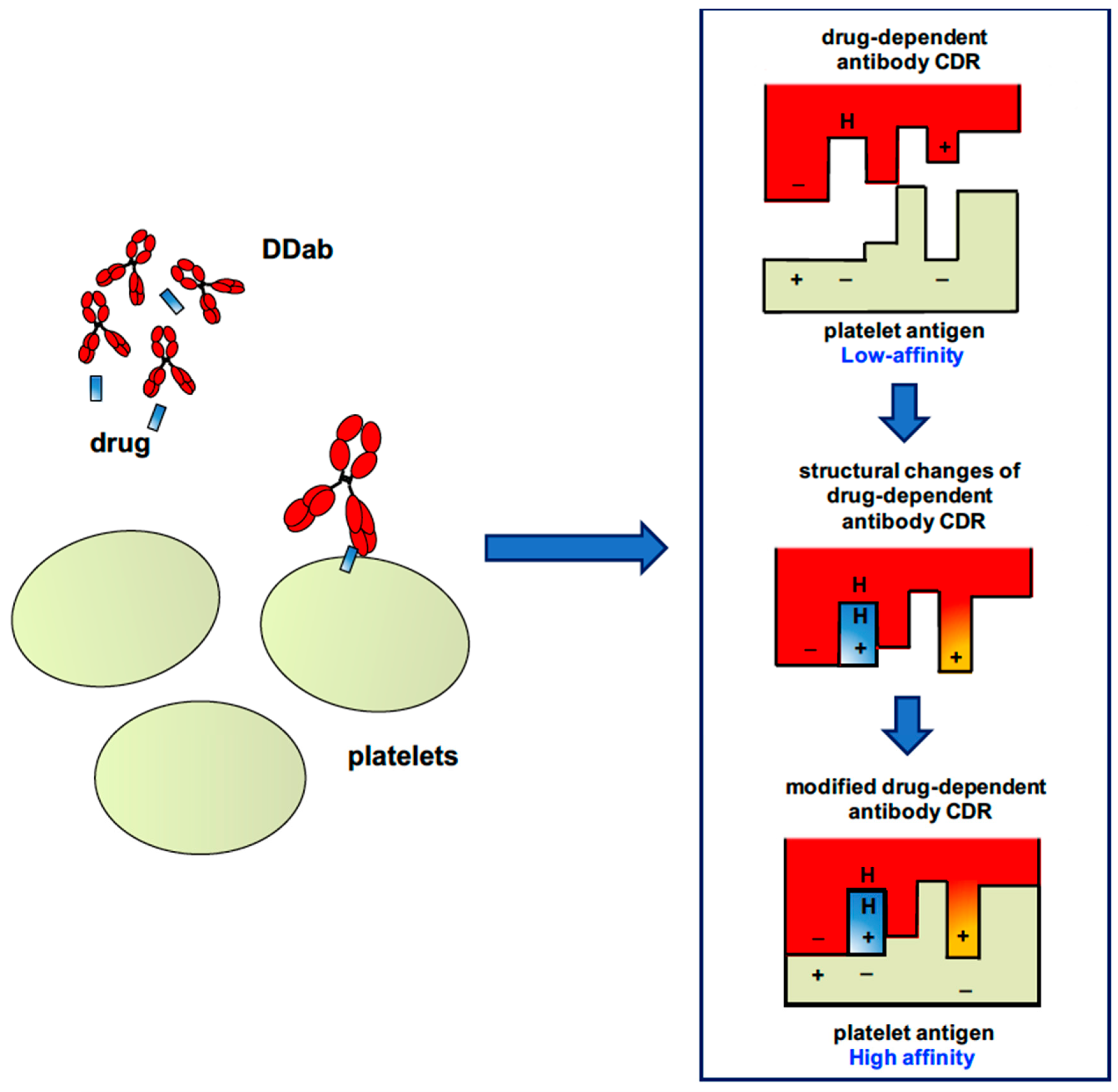 DDab

drug

platelets

drug-dependent antibody CDR

H

+

–

+ – –

platelet antigen
Low-affinity

structural changes of drug-dependent antibody CDR

H
H
–
+
+

modified drug-dependent antibody CDR

H
H
–
+
+
+ –
–

platelet antigen
High affinity